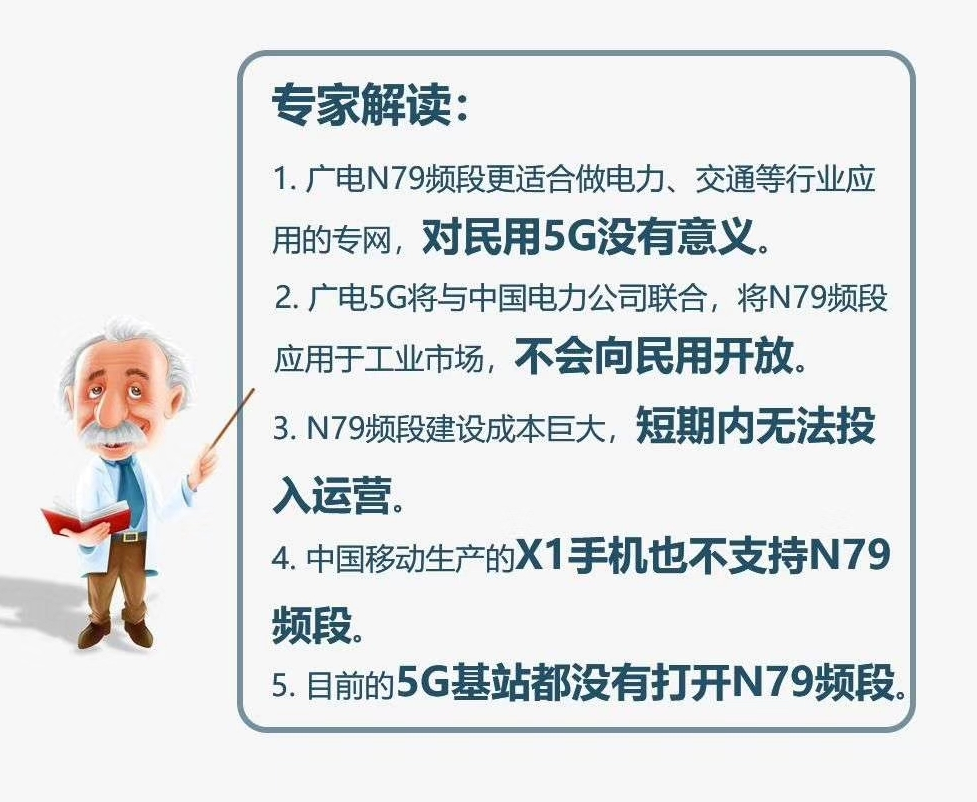 专家解读：

1. 广电N79频段更适合做电力、交通等行业应用的专网，对民用5G没有意义。

2. 广电5G将与中国电力公司联合，将N79频段应用于工业市场，不会向民用开放。

3. N79频段建设成本巨大，短期内无法投入运营。

4. 中国移动生产的X1手机也不支持N79频段。

5. 目前的5G基站都没有打开N79频段。